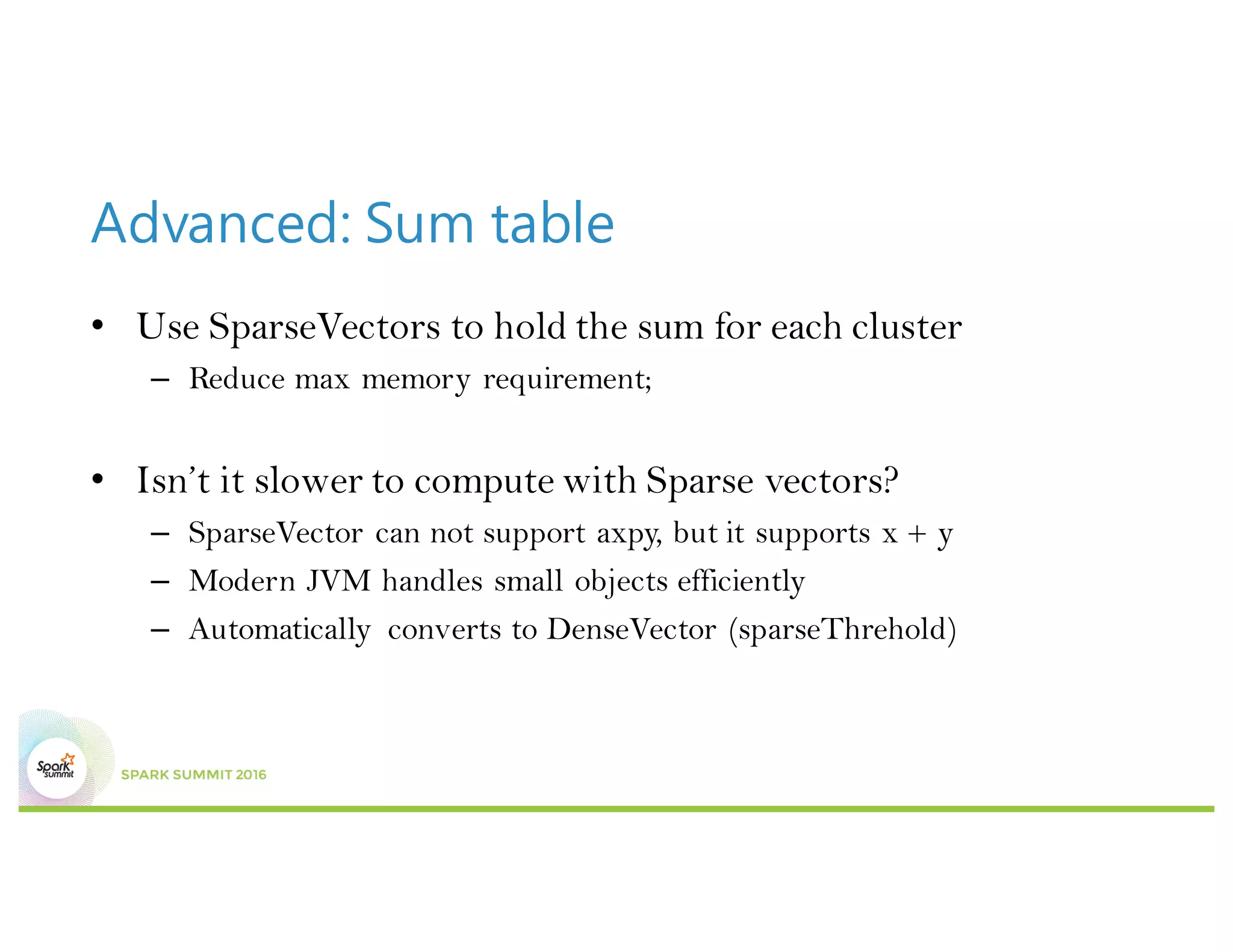 Advanced: Sum table

• Use SparseVectors to hold the sum for each cluster
  – Reduce max memory requirement;

• Isn't it slower to compute with Sparse vectors?
  – SparseVector can not support axpy, but it supports x + y
  – Modern JVM handles small objects efficiently
  – Automatically converts to DenseVector (sparseThrehold)

Spark summit

SPARK SUMMIT 2016